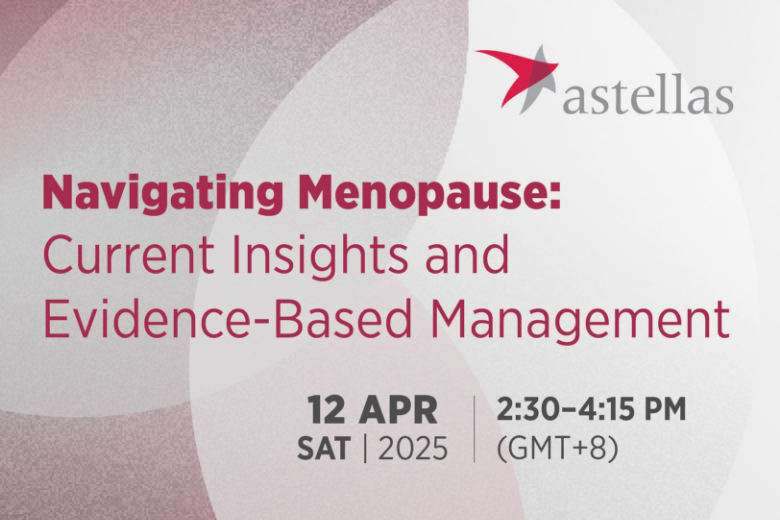 astellas

Navigating Menopause: Current Insights and Evidence-Based Management

12 APR
SAT | 2025

2:30–4:15 PM
(GMT+8)